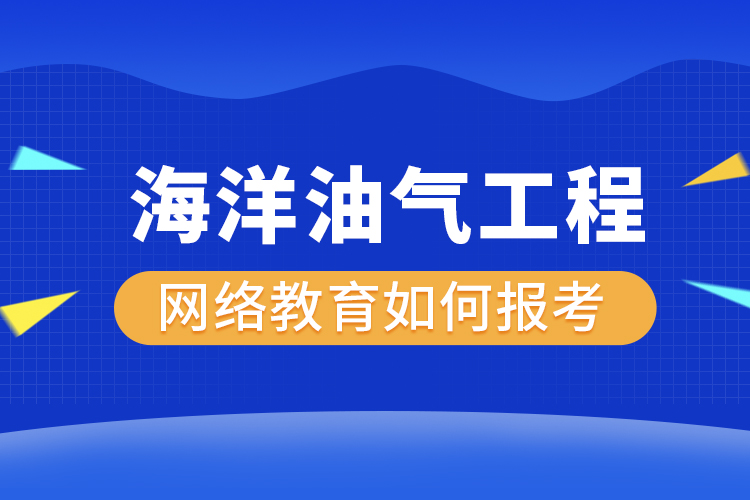 海洋油气工程
网络教育如何报考